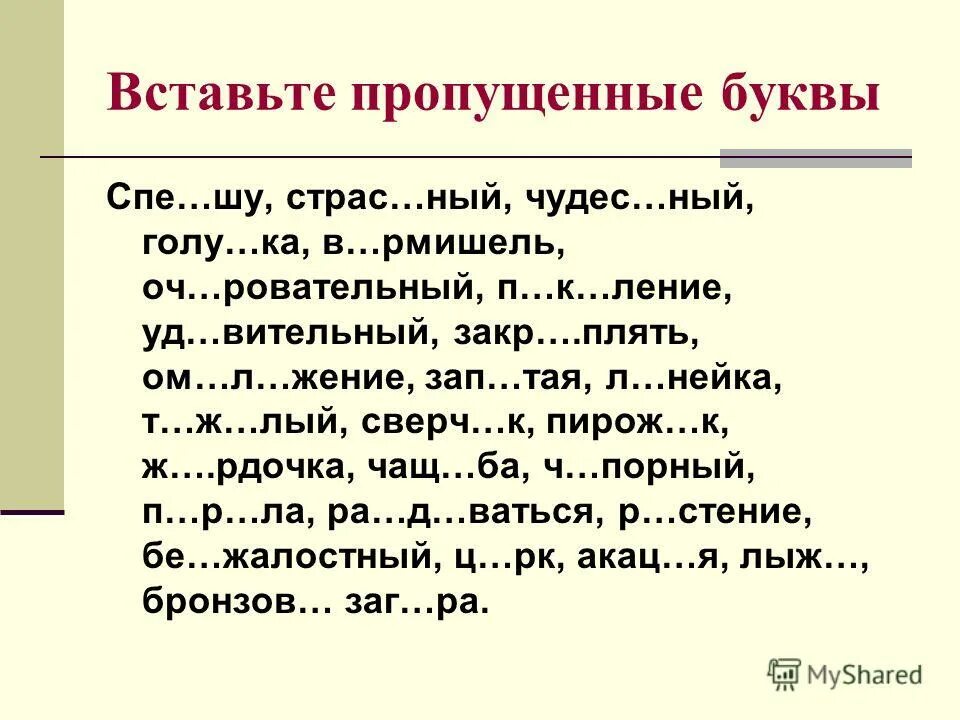 Вставьте пропущенные буквы

Спе…шу, страс…ный, чудес…ный, голу…ка, в…рмишель, оч…ровательный, п…к…ление, уд…вительный, закр….плять, ом…л…жение, зап…тая, л…нейка, т…ж…лый, сверч…к, пирож…к, ж….рдочка, чащ…ба, ч…порный, п…р…ла, ра…д…ваться, р…стение, бе…жалостный, ц…рк, акац…я, лыж…, бронзов… заг…ра.

MyShared